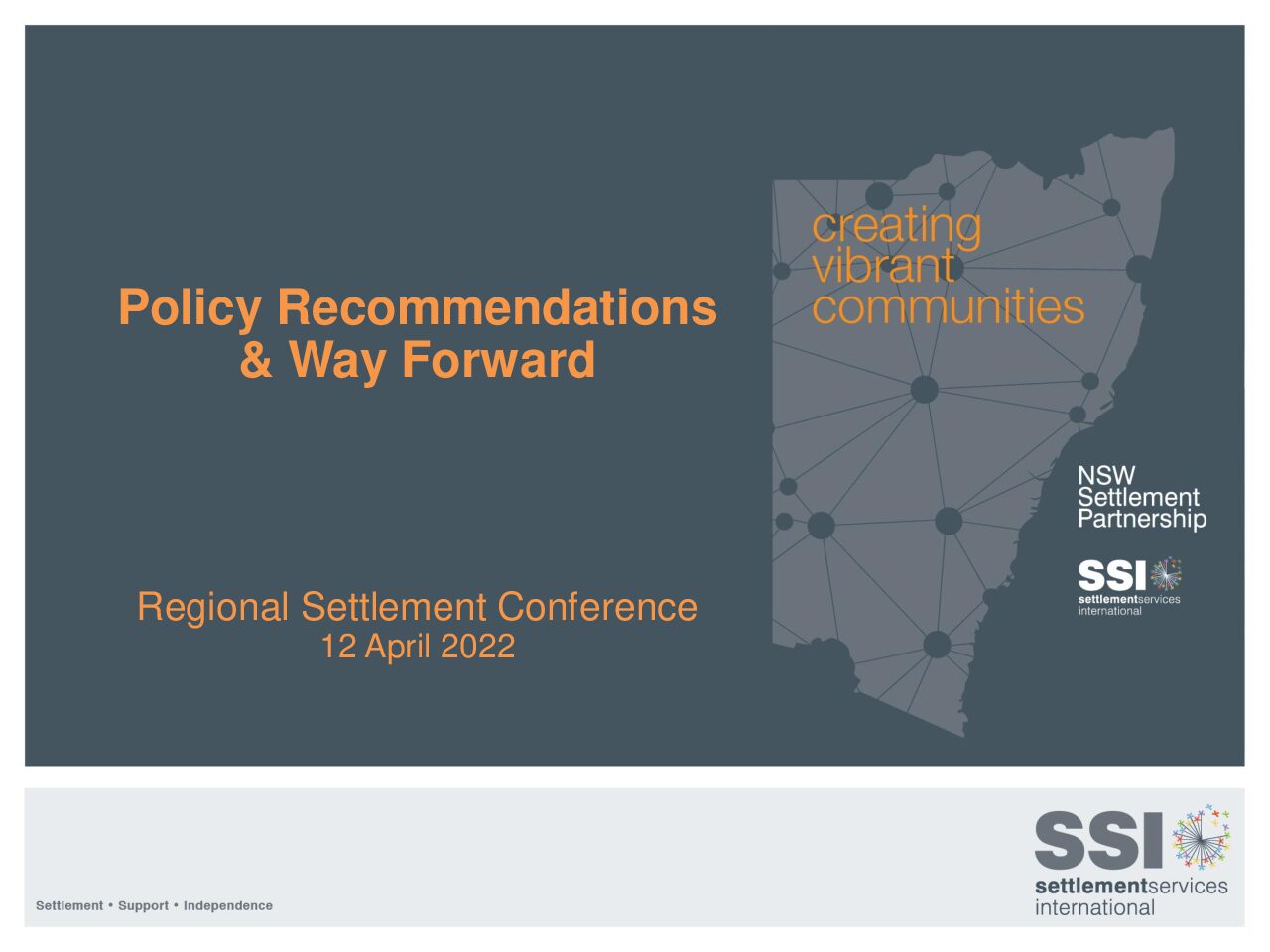 Policy Recommendations & Way Forward

Regional Settlement Conference
12 April 2022

creating vibrant communities

NSW Settlement Partnership

SSI settlementservices international

Settlement • Support • Independence

SSI settlementservices international